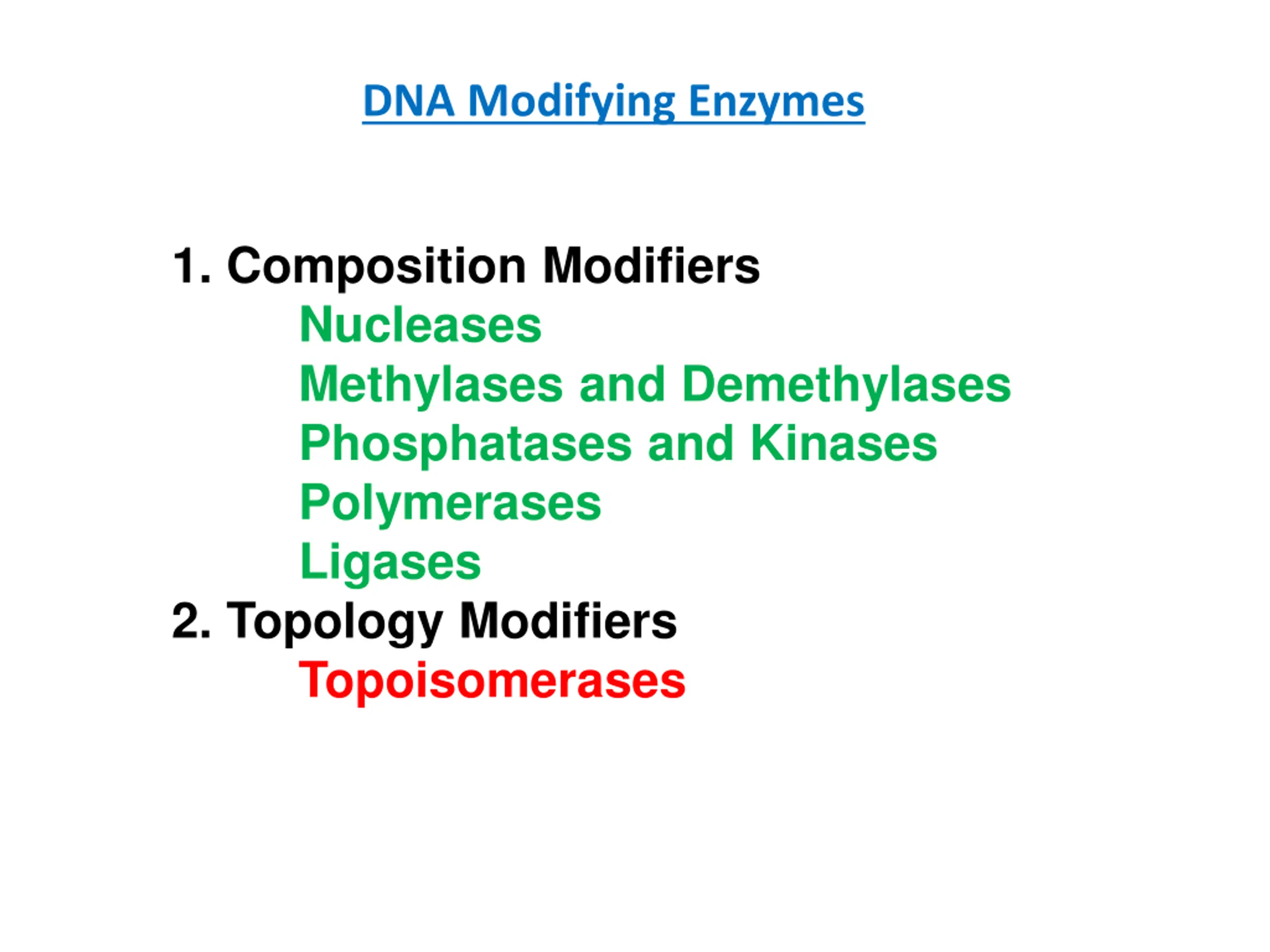 DNA Modifying Enzymes

1. Composition Modifiers
Nucleases
Methylases and Demethylases
Phosphatases and Kinases
Polymerases
Ligases
2. Topology Modifiers
Topoisomerases